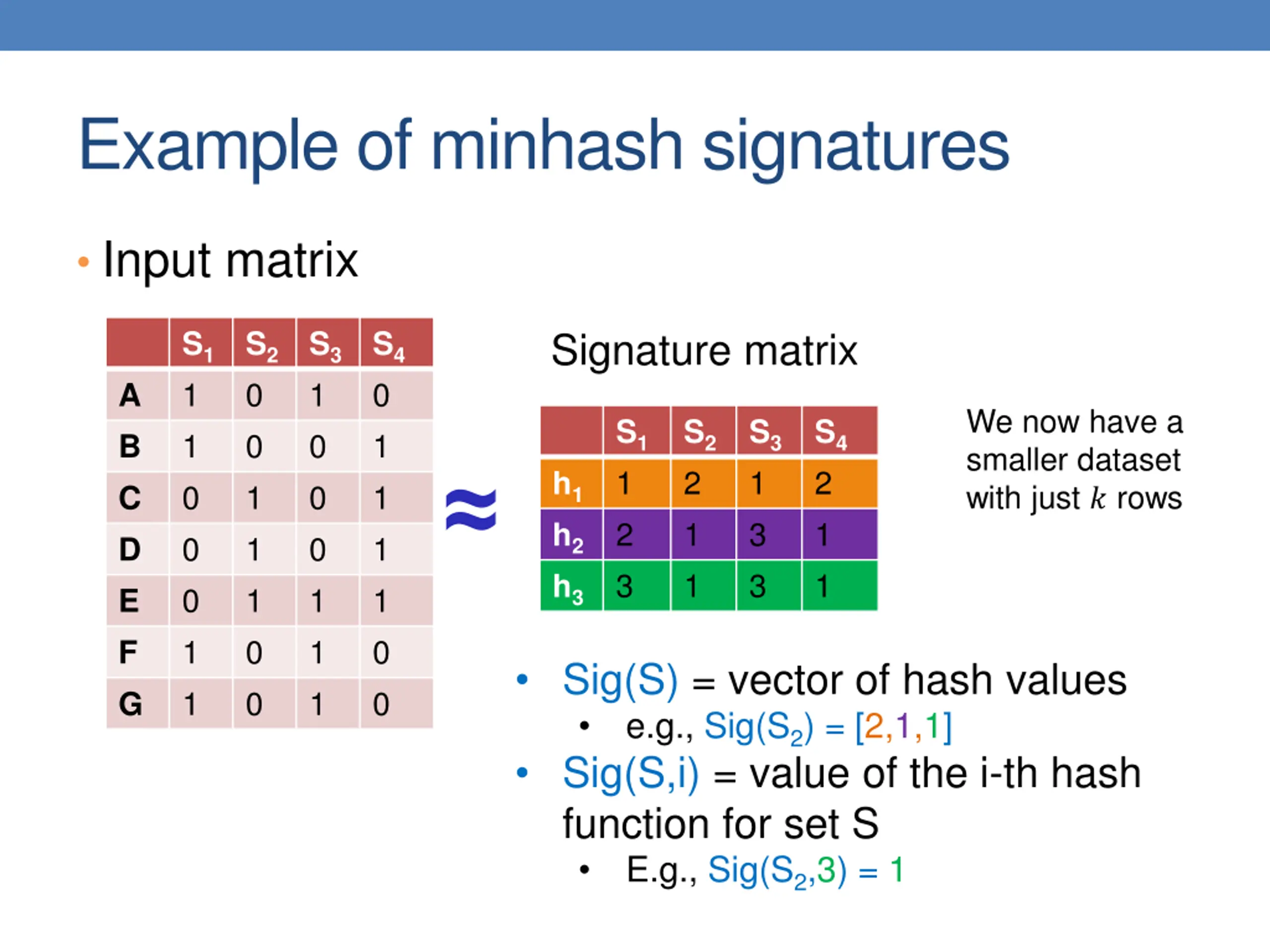 Example of minhash signatures

• Input matrix

| | $S_1$ | $S_2$ | $S_3$ | $S_4$ |
|---|---|---|---|---|
| A | 1 | 0 | 1 | 0 |
| B | 1 | 0 | 0 | 1 |
| C | 0 | 1 | 0 | 1 |
| D | 0 | 1 | 0 | 1 |
| E | 0 | 1 | 1 | 1 |
| F | 1 | 0 | 1 | 0 |
| G | 1 | 0 | 1 | 0 |

$\approx$

Signature matrix

| | $S_1$ | $S_2$ | $S_3$ | $S_4$ |
|---|---|---|---|---|
| $h_1$ | 1 | 2 | 1 | 2 |
| $h_2$ | 2 | 1 | 3 | 1 |
| $h_3$ | 3 | 1 | 3 | 1 |

We now have a smaller dataset with just $k$ rows

• Sig(S) = vector of hash values
  • e.g., Sig($S_2$) = [2,1,1]
• Sig(S,i) = value of the i-th hash function for set S
  • E.g., Sig($S_2$,3) = 1